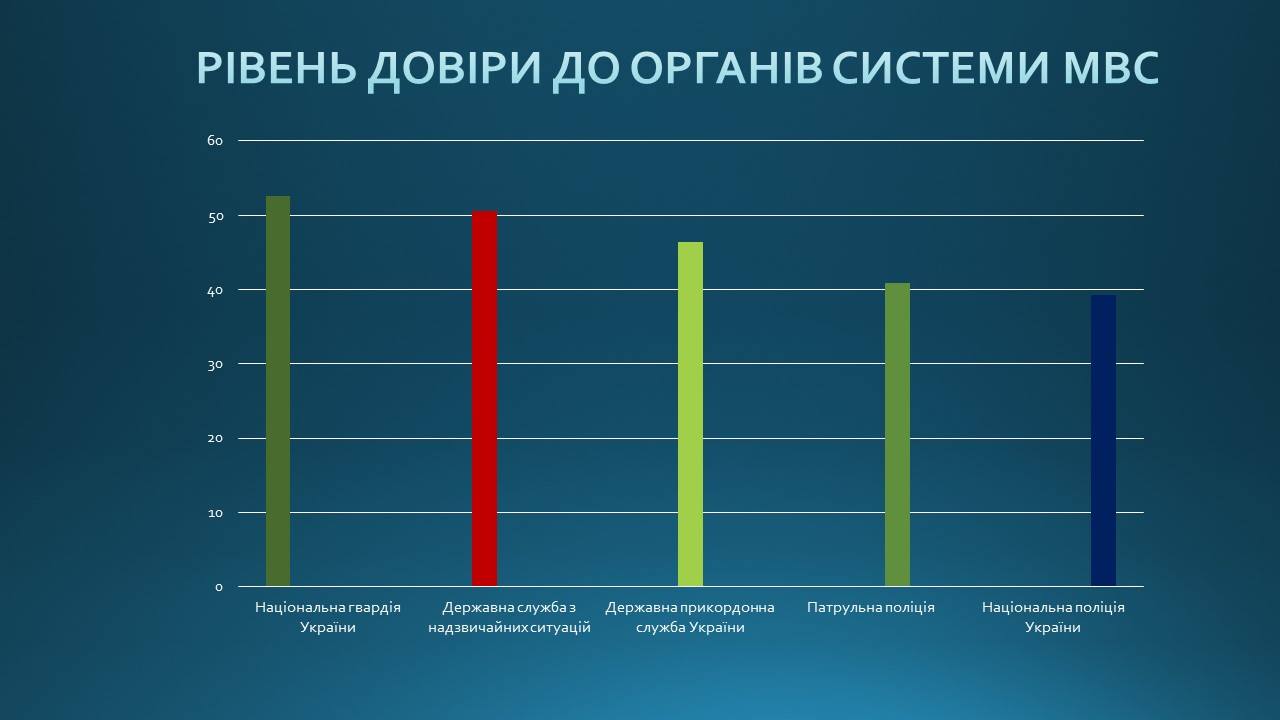 РІВЕНЬ ДОВІРИ ДО ОРГАНІВ СИСТЕМИ МВС

60
50
40
30
20
10
0

Національна гвардія України
Державна служба з надзвичайних ситуацій
Державна прикордонна служба України
Патрульна поліція
Національна поліція України